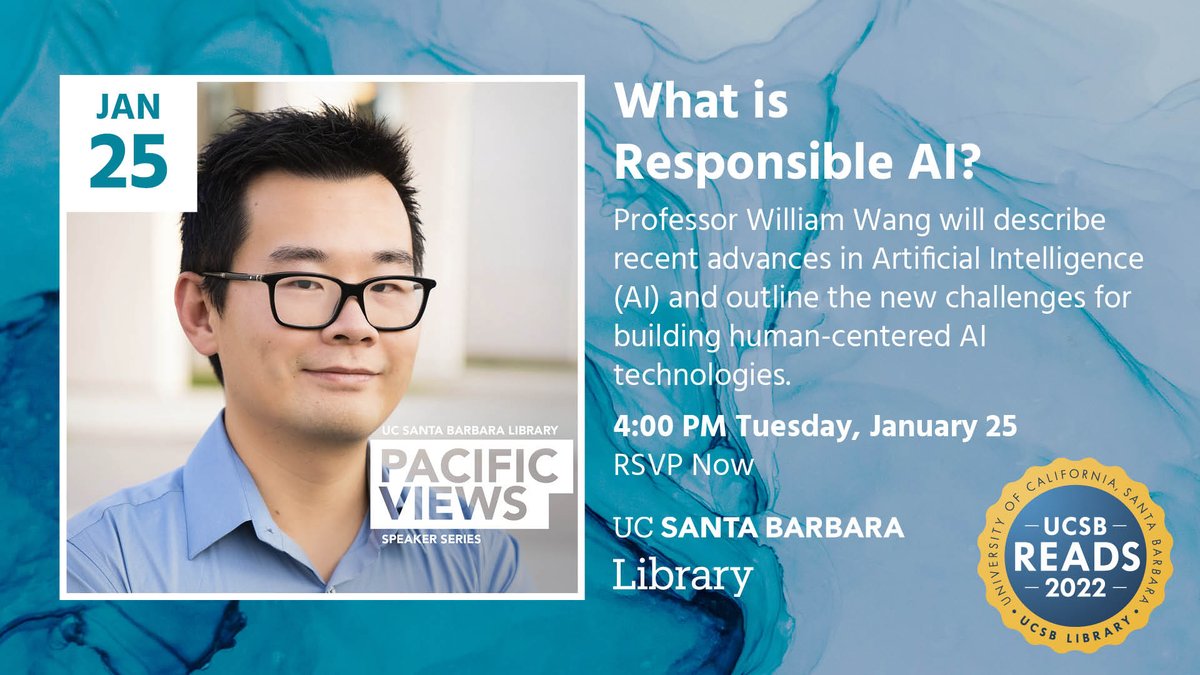 JAN
25

UC SANTA BARBARA LIBRARY
PACIFIC VIEWS
SPEAKER SERIES

What is Responsible AI?

Professor William Wang will describe recent advances in Artificial Intelligence (AI) and outline the new challenges for building human-centered AI technologies.

4:00 PM Tuesday, January 25
RSVP Now

UC SANTA BARBARA
Library

UNIVERSITY OF CALIFORNIA, SANTA BARBARA
UCSB
READS
2022
UCSB LIBRARY